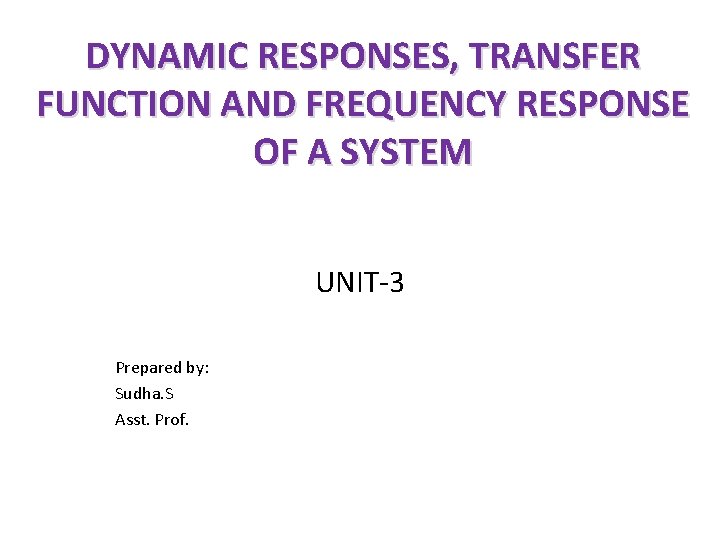 DYNAMIC RESPONSES, TRANSFER FUNCTION AND FREQUENCY RESPONSE OF A SYSTEM

UNIT-3

Prepared by:
Sudha.S
Asst. Prof.